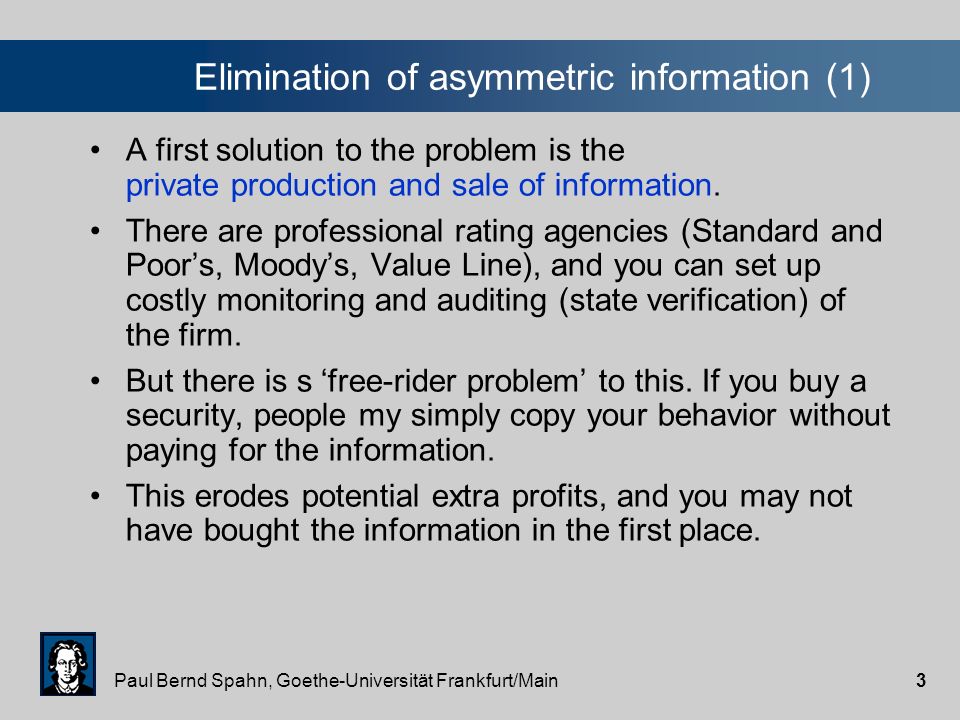 Elimination of asymmetric information (1)

• A first solution to the problem is the private production and sale of information.

• There are professional rating agencies (Standard and Poor’s, Moody’s, Value Line), and you can set up costly monitoring and auditing (state verification) of the firm.

• But there is s ‘free-rider problem’ to this. If you buy a security, people my simply copy your behavior without paying for the information.

• This erodes potential extra profits, and you may not have bought the information in the first place.

Paul Bernd Spahn, Goethe-Universität Frankfurt/Main

3